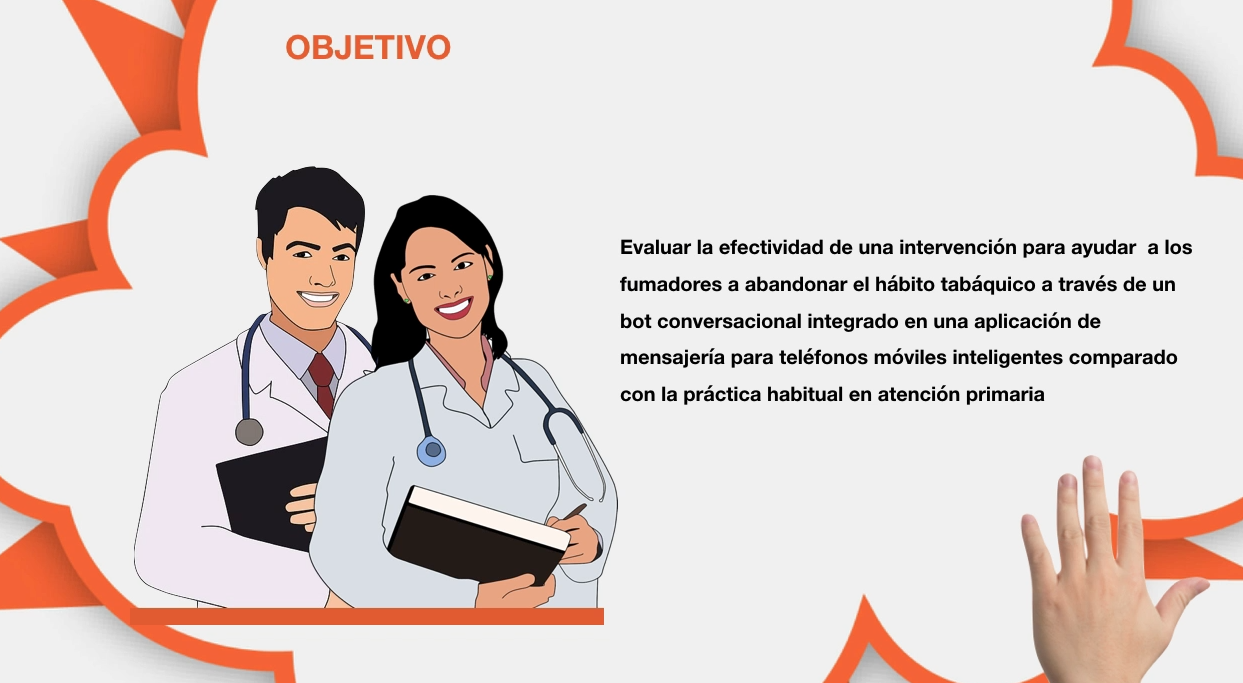 OBJETIVO

Evaluar la efectividad de una intervención para ayudar a los fumadores a abandonar el hábito tabáquico a través de un bot conversacional integrado en una aplicación de mensajería para teléfonos móviles inteligentes comparado con la práctica habitual en atención primaria